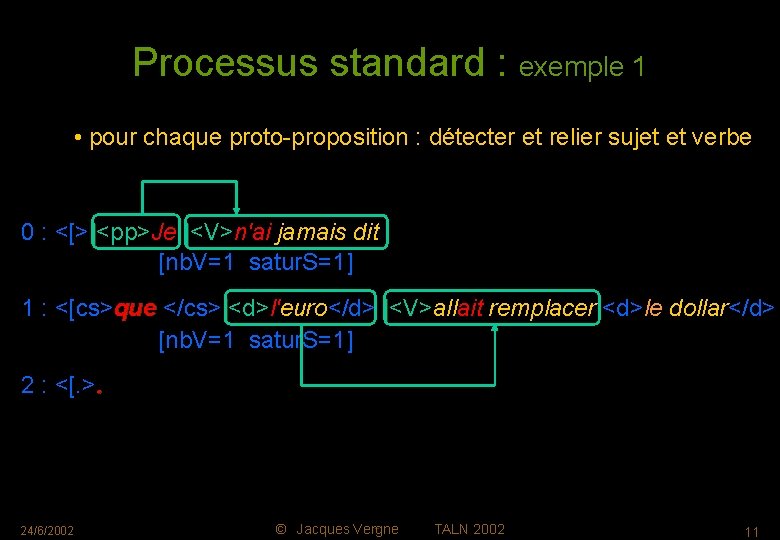 Processus standard : exemple 1

• pour chaque proto-proposition : détecter et relier sujet et verbe

0 : <[> <pp>Je <V>n'ai jamais dit
[nbV=1 saturS=1]

1 : <[cs>que </cs> <d>l'euro</d> <V>allait remplacer <d>le dollar</d>
[nbV=1 saturS=1]

2 : <[.>.

24/6/2002 © Jacques Vergne TALN 2002 11